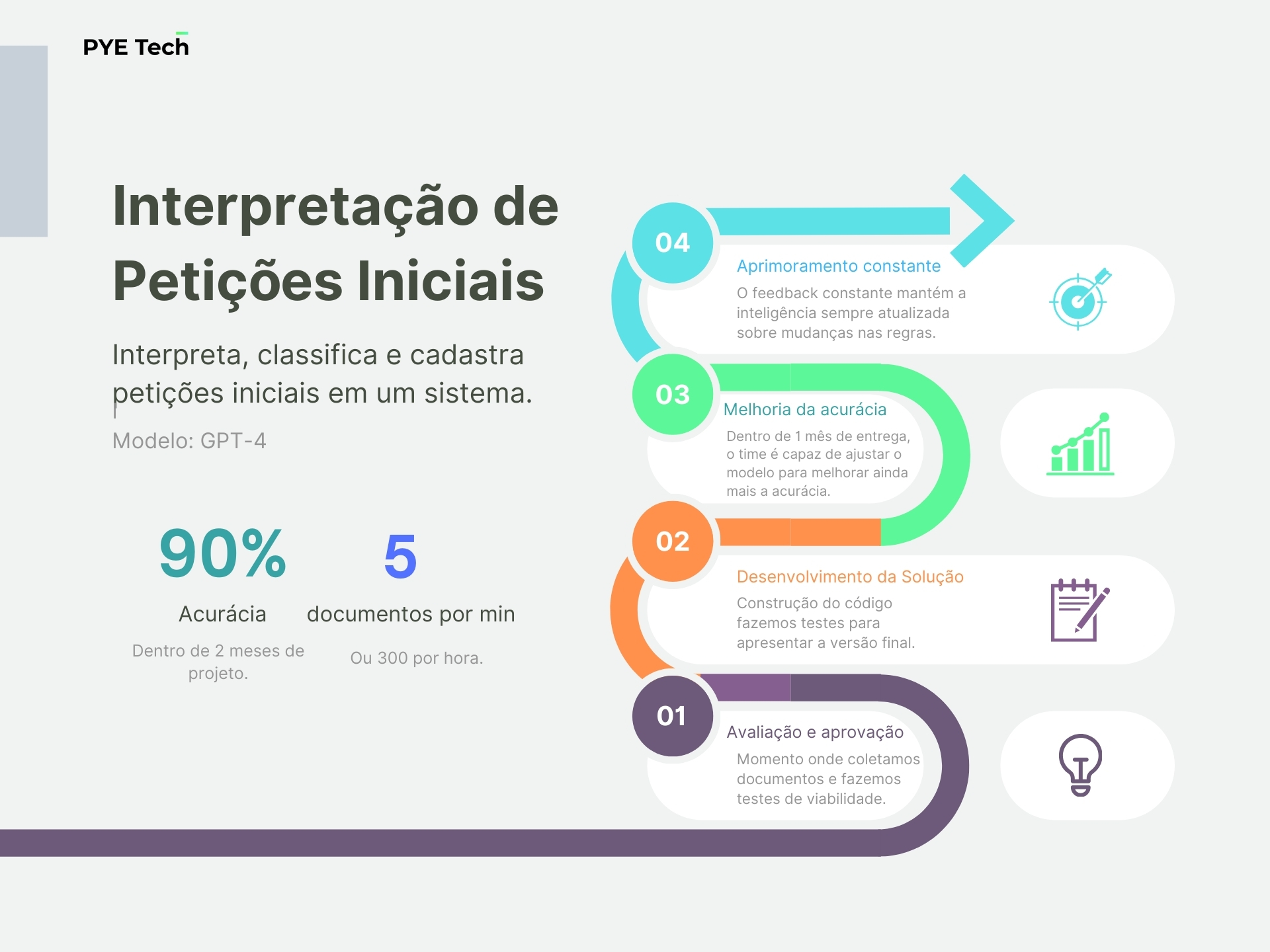 PYE Tech

Interpretação de Petições Iniciais

Interpreta, classifica e cadastra petições iniciais em um sistema.

Modelo: GPT-4

90%
Acurácia
Dentro de 2 meses de projeto.

5
documentos por min
Ou 300 por hora.

04
Aprimoramento constante
O feedback constante mantém a inteligência sempre atualizada sobre mudanças nas regras.

03
Melhoria da acurácia
Dentro de 1 mês de entrega, o time é capaz de ajustar o modelo para melhorar ainda mais a acurácia.

02
Desenvolvimento da Solução
Construção do código fazemos testes para apresentar a versão final.

01
Avaliação e aprovação
Momento onde coletamos documentos e fazemos testes de viabilidade.